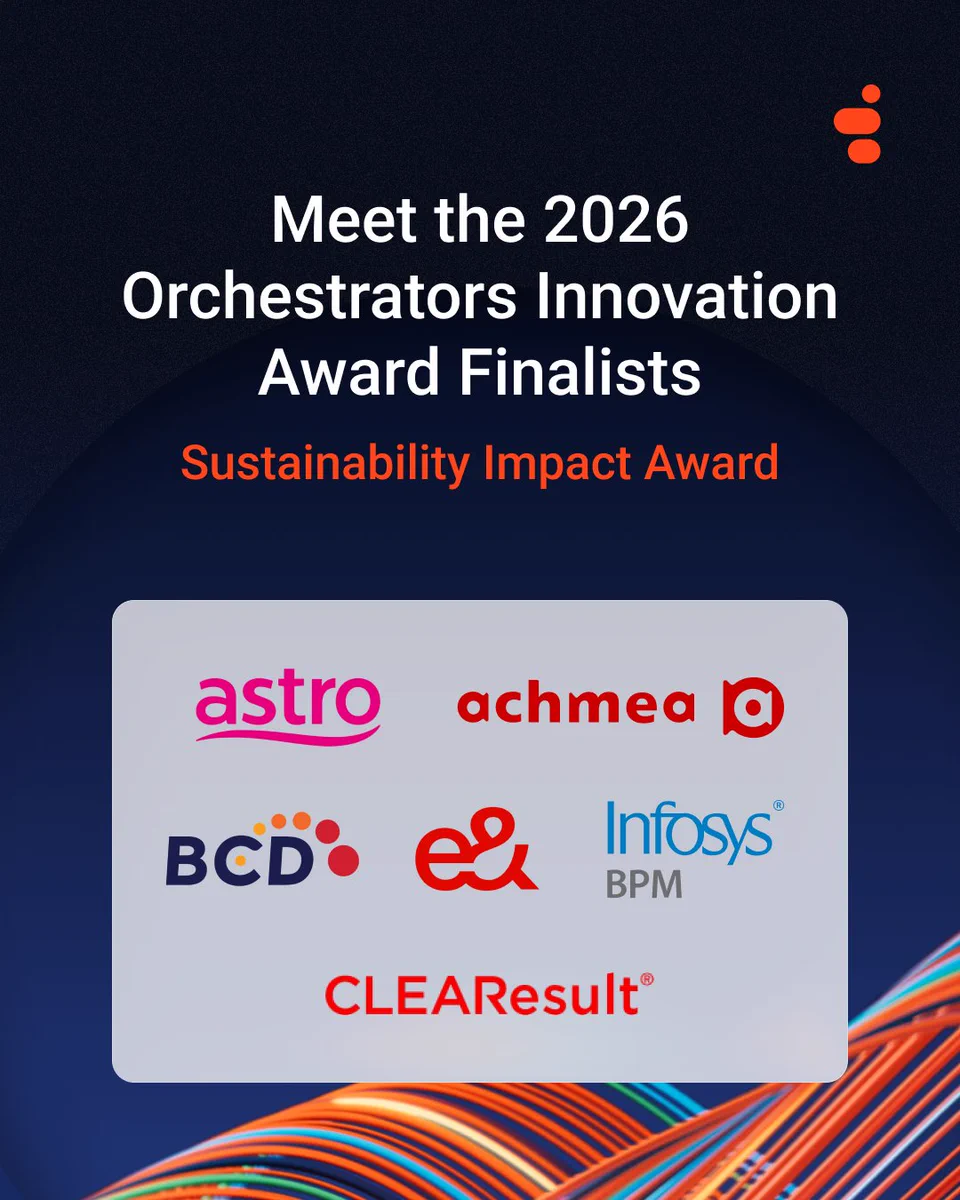 Meet the 2026 Orchestrators Innovation Award Finalists

Sustainability Impact Award

astro

achmea

BCD

e&

Infosys® BPM

CLEAResult®